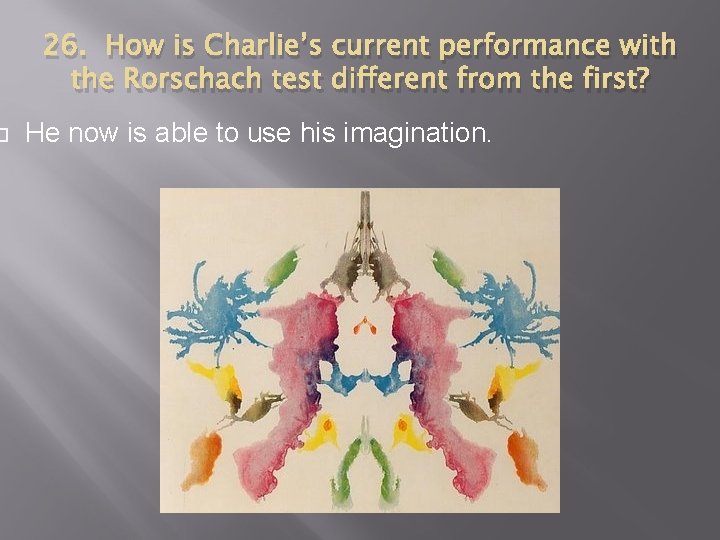 26. How is Charlie's current performance with the Rorschach test different from the first?

He now is able to use his imagination.